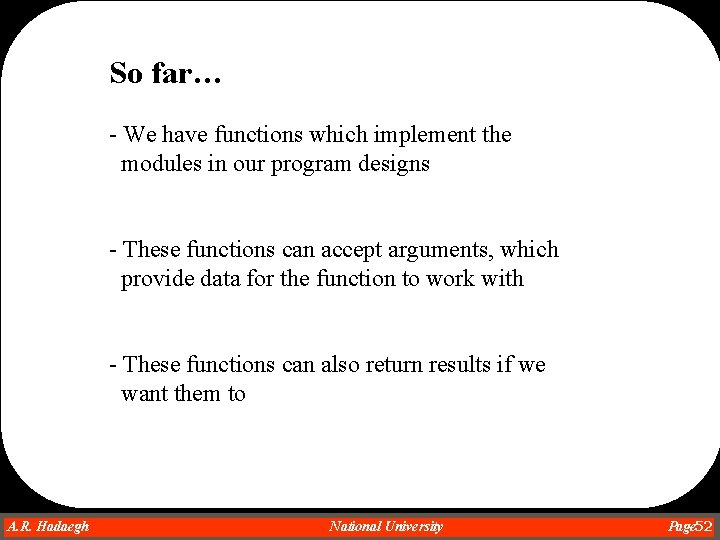 So far…

- We have functions which implement the modules in our program designs

- These functions can accept arguments, which provide data for the function to work with

- These functions can also return results if we want them to

A.R. Hadaegh

National University

Page52